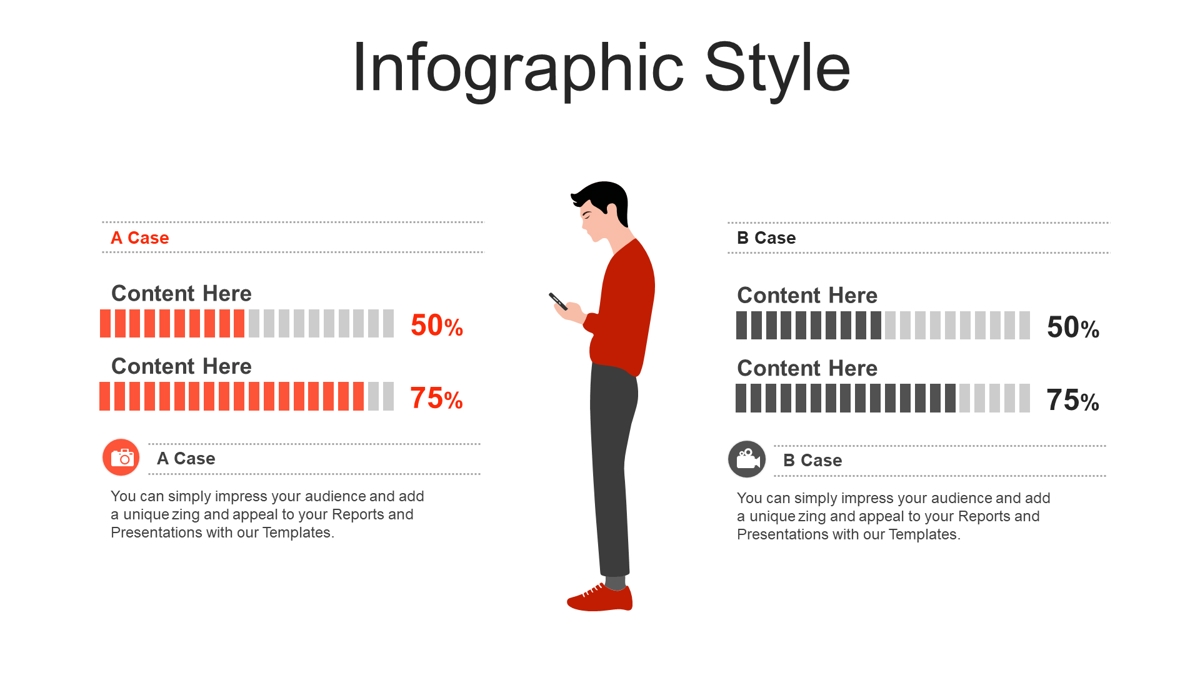 Infographic Style

A Case

Content Here

50%

Content Here

75%

A Case

You can simply impress your audience and add a unique zing and appeal to your Reports and Presentations with our Templates.

B Case

Content Here

50%

Content Here

75%

B Case

You can simply impress your audience and add a unique zing and appeal to your Reports and Presentations with our Templates.